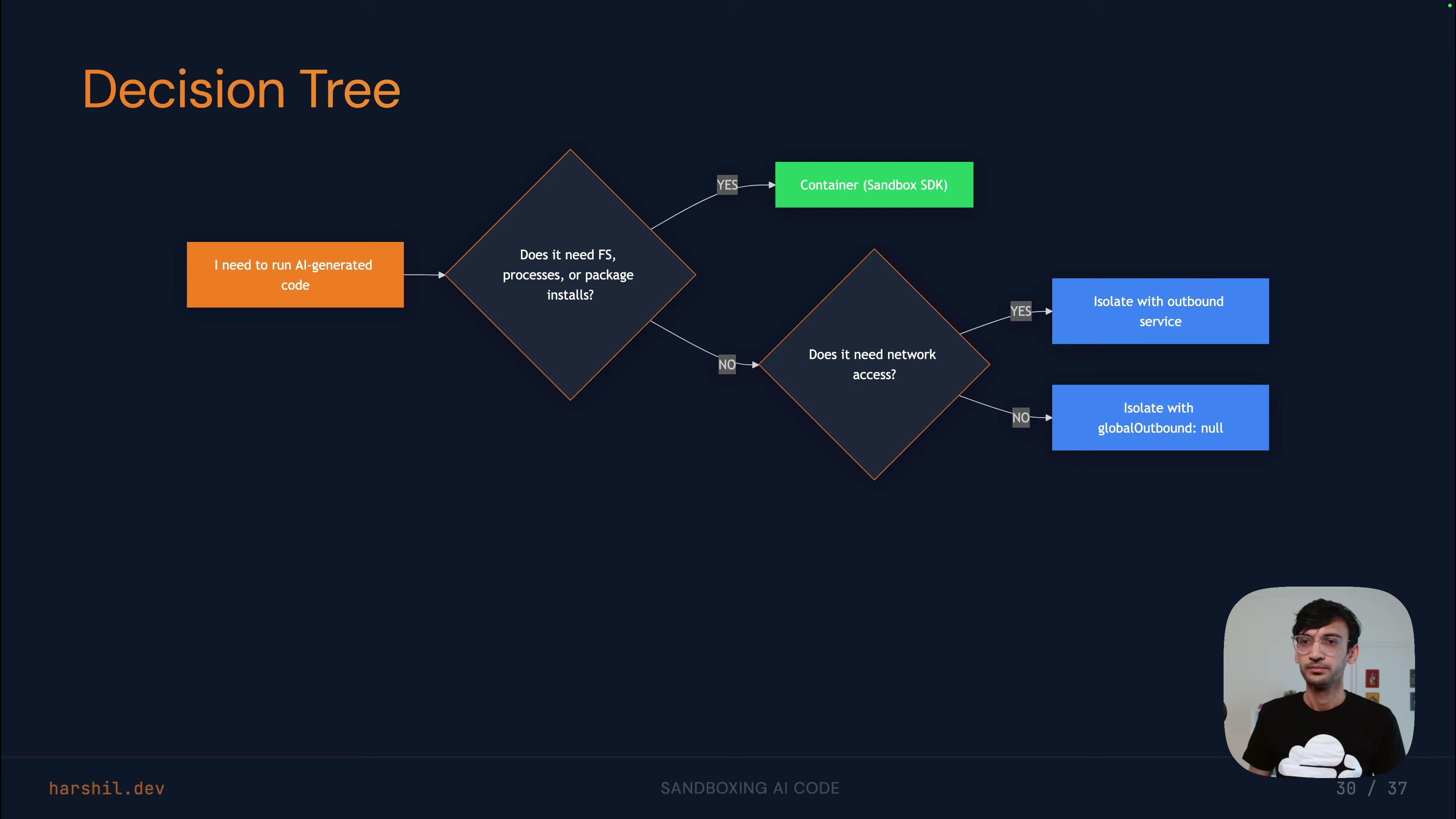 Decision Tree

I need to run AI-generated code

Does it need FS, processes, or package installs?

YES

Container (Sandbox SDK)

NO

Does it need network access?

YES

Isolate with outbound service

NO

Isolate with globalOutbound: null

harshil.dev

SANDBOXING AI CODE

30 / 37